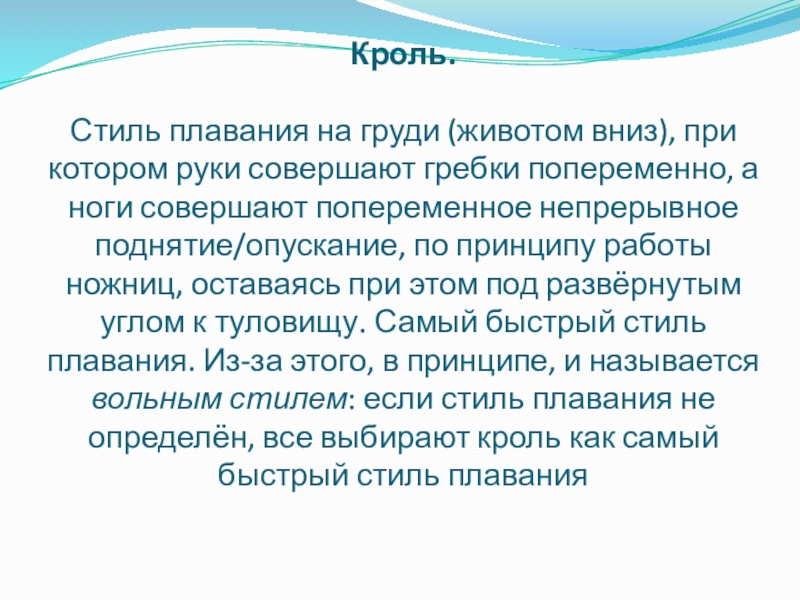 Кроль.

Стиль плавания на груди (животом вниз), при котором руки совершают гребки попеременно, а ноги совершают попеременное непрерывное поднятие/опускание, по принципу работы ножниц, оставаясь при этом под развёрнутым углом к туловищу. Самый быстрый стиль плавания. Из-за этого, в принципе, и называется вольным стилем: если стиль плавания не определён, все выбирают кроль как самый быстрый стиль плавания